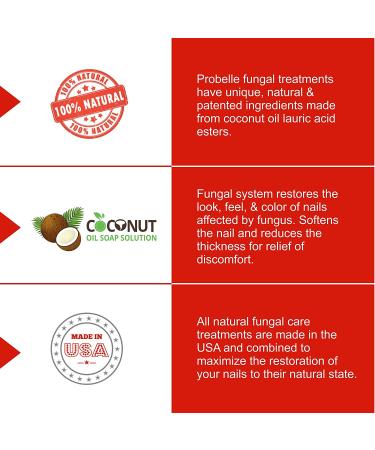 100% NATURAL
100% NATURAL
100% NATURAL

Probelle fungal treatments have unique, natural & patented ingredients made from coconut oil lauric acid esters.

COCONUT
OIL SOAP SOLUTION

Fungal system restores the look, feel, & color of nails affected by fungus. Softens the nail and reduces the thickness for relief of discomfort.

MADE IN
USA

All natural fungal care treatments are made in the USA and combined to maximize the restoration of your nails to their natural state.